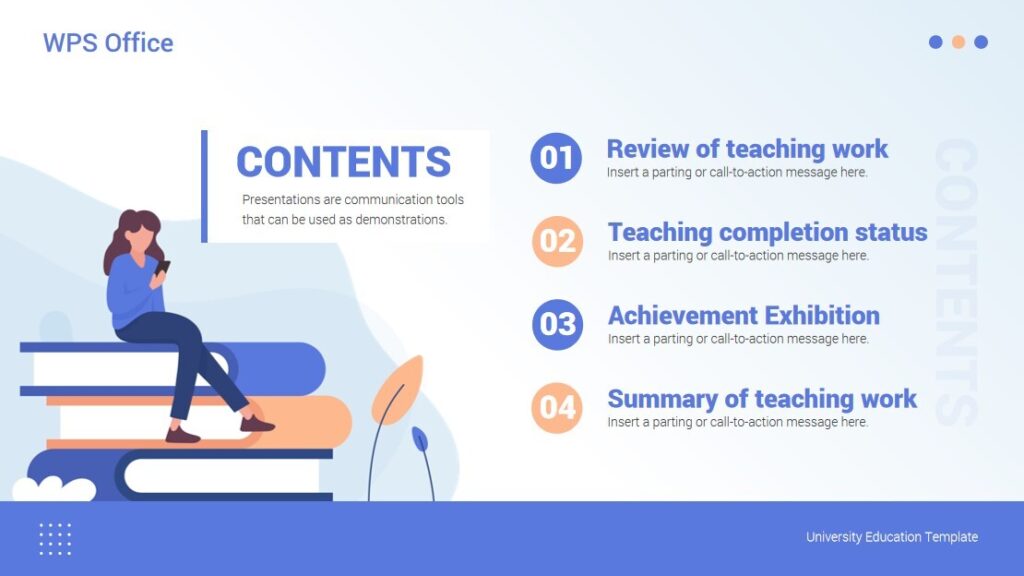 WPS Office

CONTENTS

Presentations are communication tools that can be used as demonstrations.

01 Review of teaching work
Insert a parting or call-to-action message here.

02 Teaching completion status
Insert a parting or call-to-action message here.

03 Achievement Exhibition
Insert a parting or call-to-action message here.

04 Summary of teaching work
Insert a parting or call-to-action message here.

CONTENTS

University Education Template